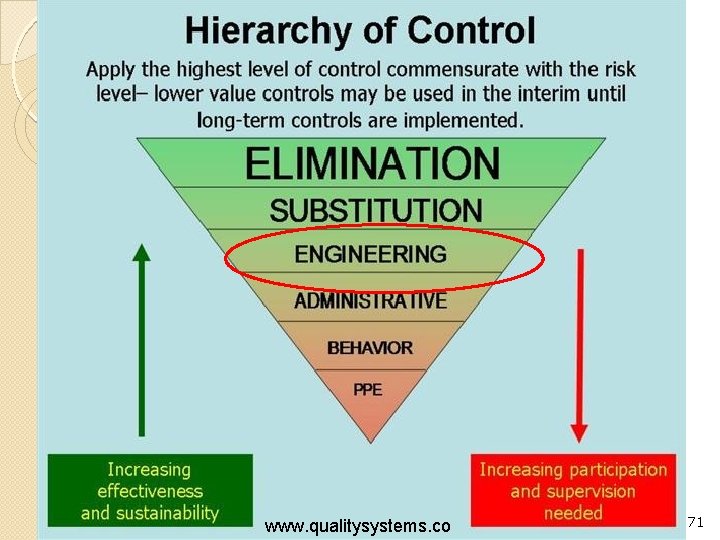 Hierarchy of Control

Apply the highest level of control commensurate with the risk level– lower value controls may be used in the interim until long-term controls are implemented.

ELIMINATION

SUBSTITUTION

ENGINEERING

ADMINISTRATIVE

BEHAVIOR

PPE

Increasing effectiveness and sustainability

Increasing participation and supervision needed

www.qualitysystems.co

71